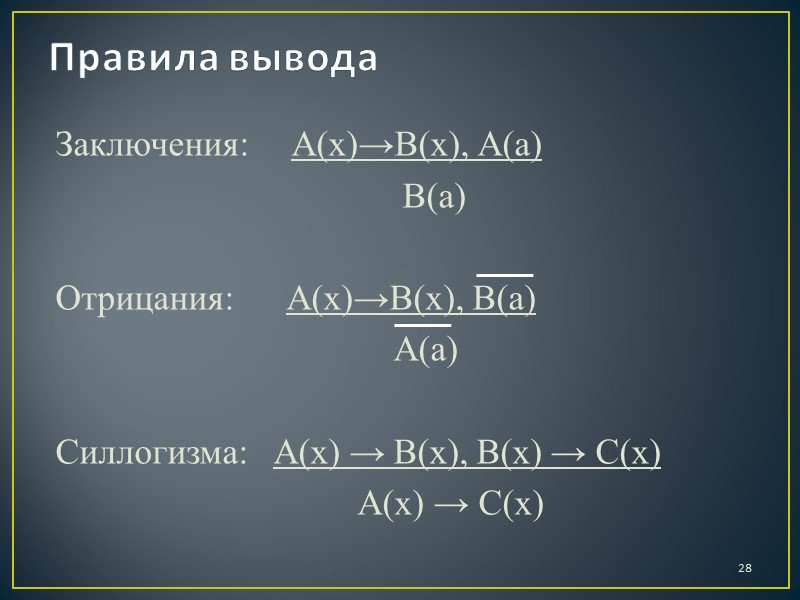 Правила вывода

Заключения: $\frac{A(x) \to B(x),\ A(a)}{B(a)}$

Отрицания: $\frac{A(x) \to B(x),\ \overline{B(a)}}{\overline{A(a)}}$

Силлогизма: $\frac{A(x) \to B(x),\ B(x) \to C(x)}{A(x) \to C(x)}$

28